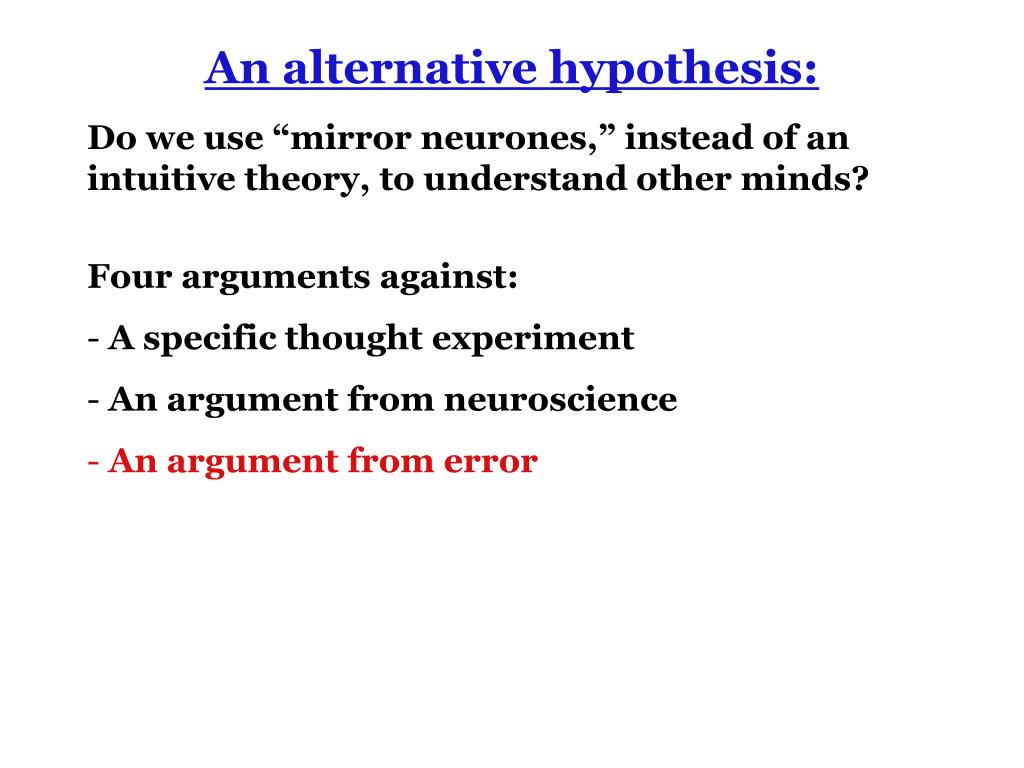 An alternative hypothesis:

Do we use “mirror neurones,” instead of an intuitive theory, to understand other minds?

Four arguments against:

- A specific thought experiment

- An argument from neuroscience

- An argument from error